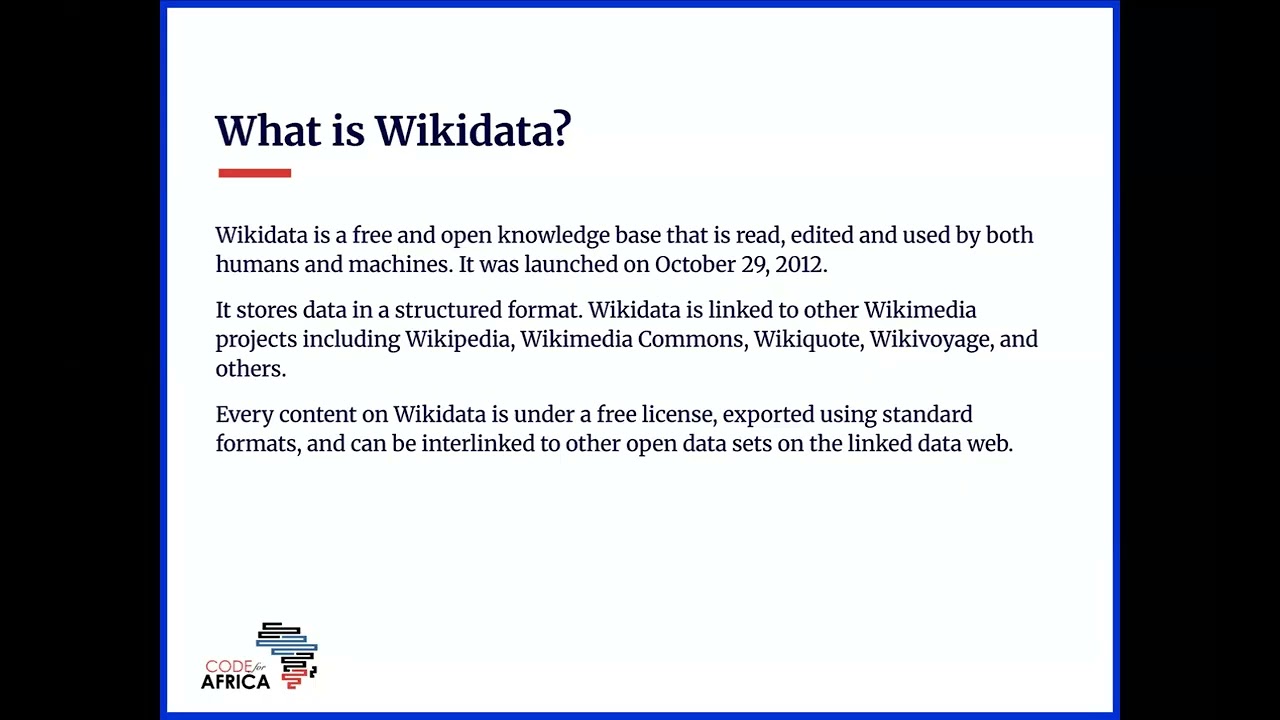 What is Wikidata?

Wikidata is a free and open knowledge base that is read, edited and used by both humans and machines. It was launched on October 29, 2012.

It stores data in a structured format. Wikidata is linked to other Wikimedia projects including Wikipedia, Wikimedia Commons, Wikiquote, Wikivoyage, and others.

Every content on Wikidata is under a free license, exported using standard formats, and can be interlinked to other open data sets on the linked data web.

CODE for AFRICA